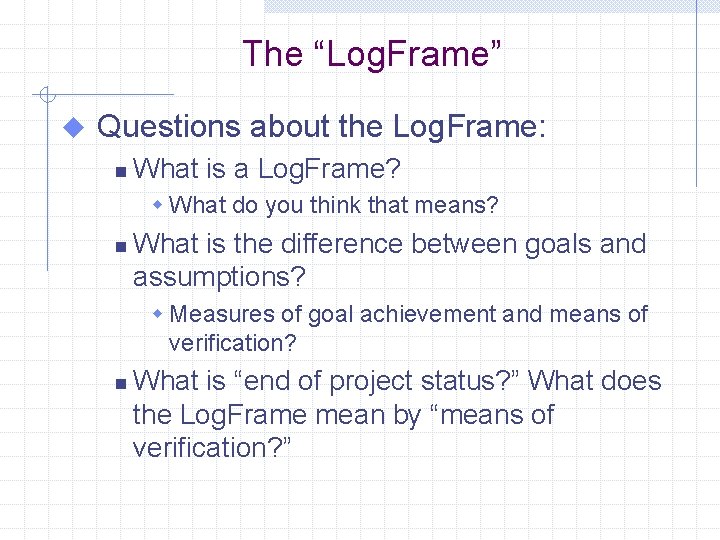 The “LogFrame”

Questions about the LogFrame:

What is a LogFrame?

What do you think that means?

What is the difference between goals and assumptions?

Measures of goal achievement and means of verification?

What is “end of project status?” What does the LogFrame mean by “means of verification?”